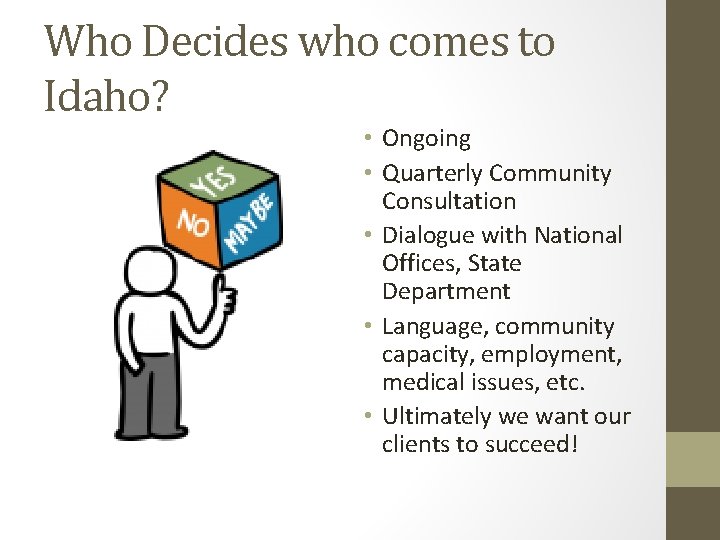 Who Decides who comes to Idaho?

YES
NO
MAYBE

• Ongoing
• Quarterly Community Consultation
• Dialogue with National Offices, State Department
• Language, community capacity, employment, medical issues, etc.
• Ultimately we want our clients to succeed!